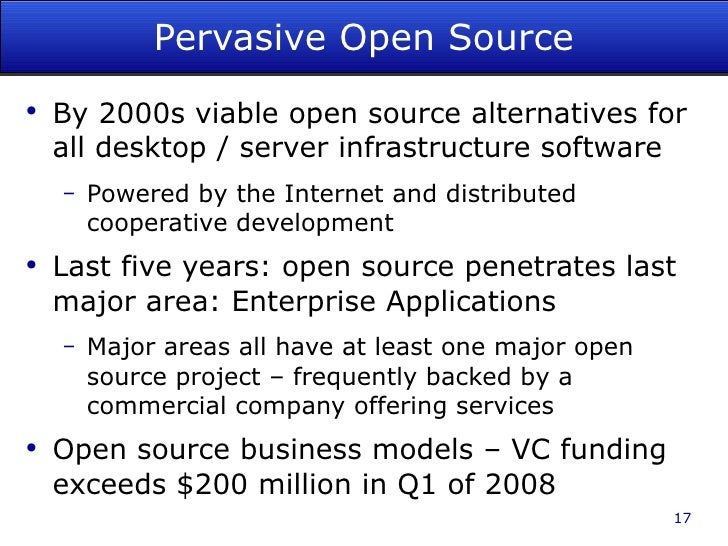 Pervasive Open Source

• By 2000s viable open source alternatives for all desktop / server infrastructure software

– Powered by the Internet and distributed cooperative development

• Last five years: open source penetrates last major area: Enterprise Applications

– Major areas all have at least one major open source project – frequently backed by a commercial company offering services

• Open source business models – VC funding exceeds \$200 million in Q1 of 2008

17